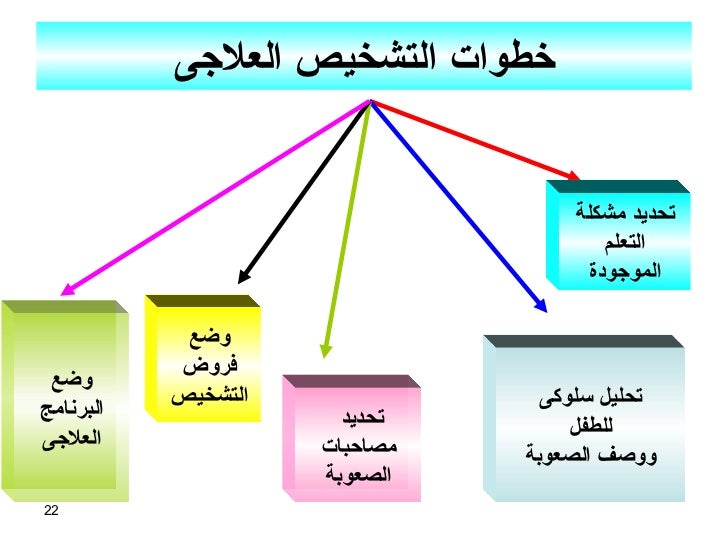 خطوات التشخيص العلاجى

تحديد مشكلة التعلم الموجودة

تحليل سلوكى للطفل ووصف الصعوبة

تحديد مصاحبات الصعوبة

وضع فروض التشخيص

وضع البرنامج العلاجى

22